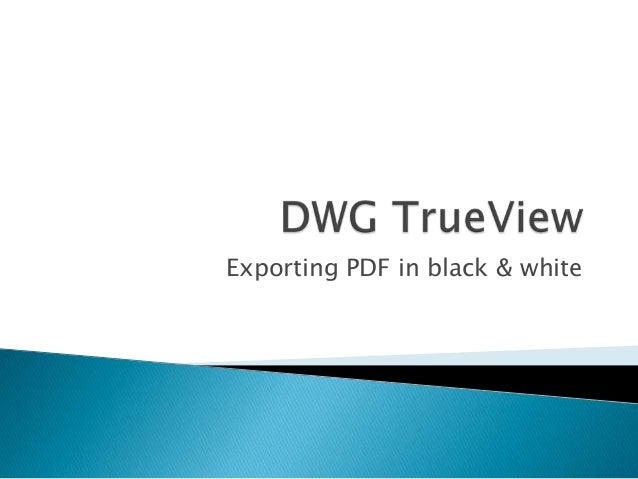 DWG TrueView

Exporting PDF in black & white